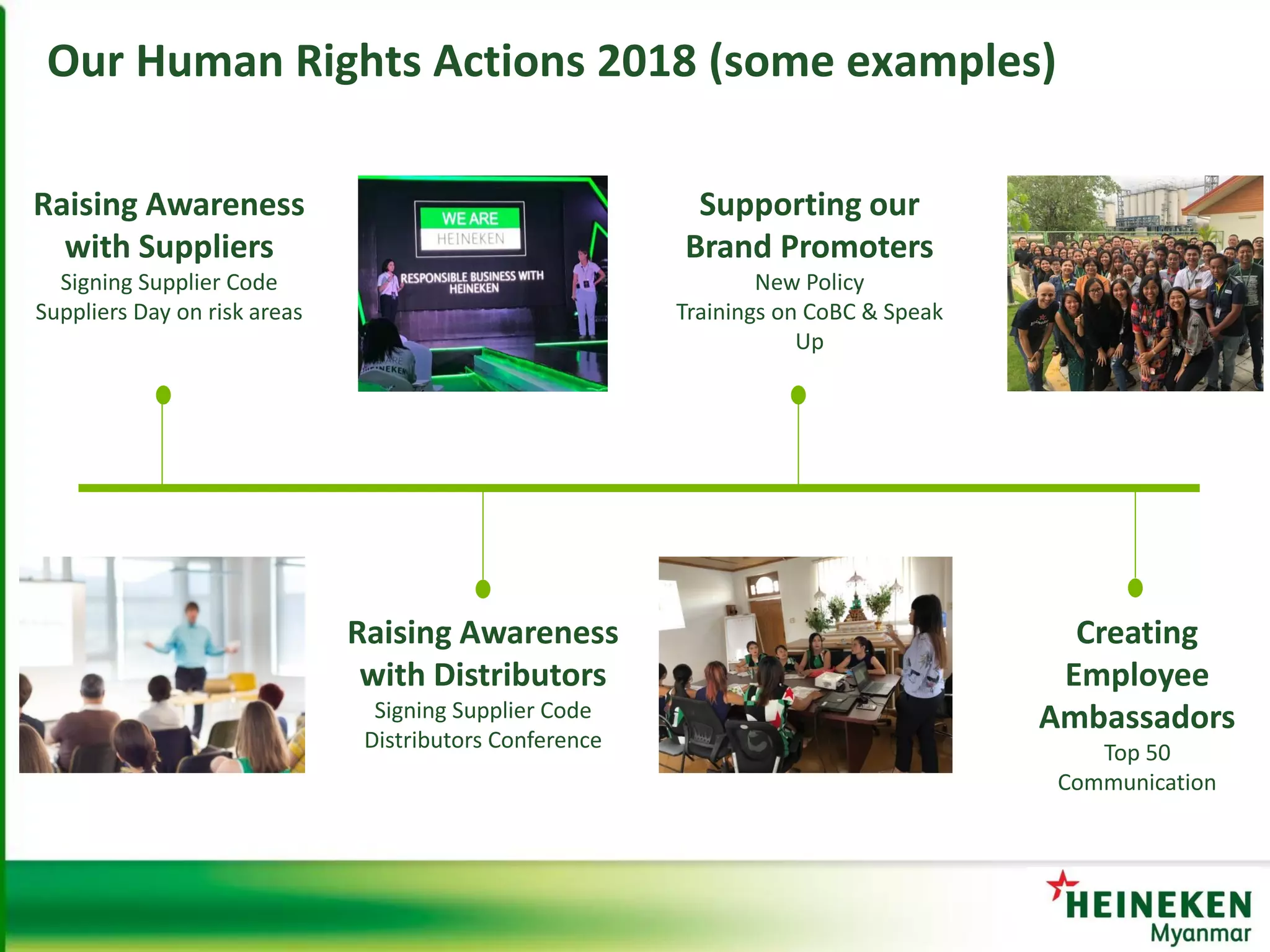 Our Human Rights Actions 2018 (some examples)

Raising Awareness with Suppliers
Signing Supplier Code
Suppliers Day on risk areas

WE ARE
HEINEKEN
RESPONSIBLE BUSINESS WITH HEINEKEN

Supporting our Brand Promoters
New Policy
Trainings on CoBC & Speak Up

Raising Awareness with Distributors
Signing Supplier Code
Distributors Conference

Creating Employee Ambassadors
Top 50 Communication

HEINEKEN
Myanmar